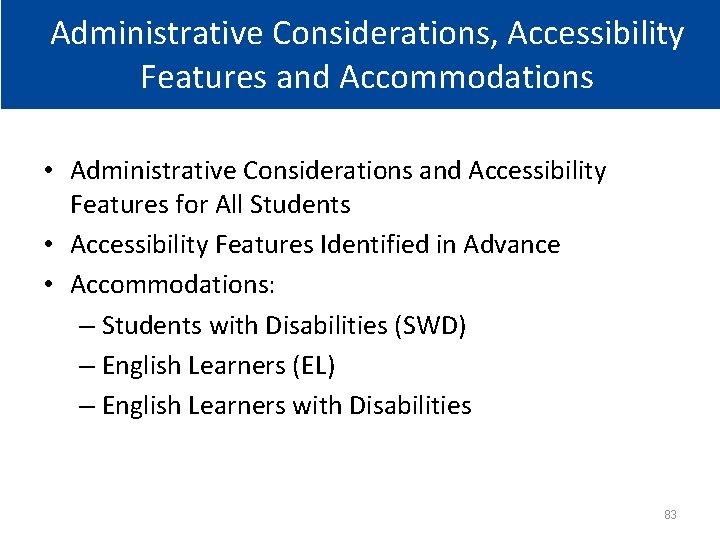 Administrative Considerations, Accessibility Features and Accommodations

• Administrative Considerations and Accessibility Features for All Students
• Accessibility Features Identified in Advance
• Accommodations:
– Students with Disabilities (SWD)
– English Learners (EL)
– English Learners with Disabilities

83